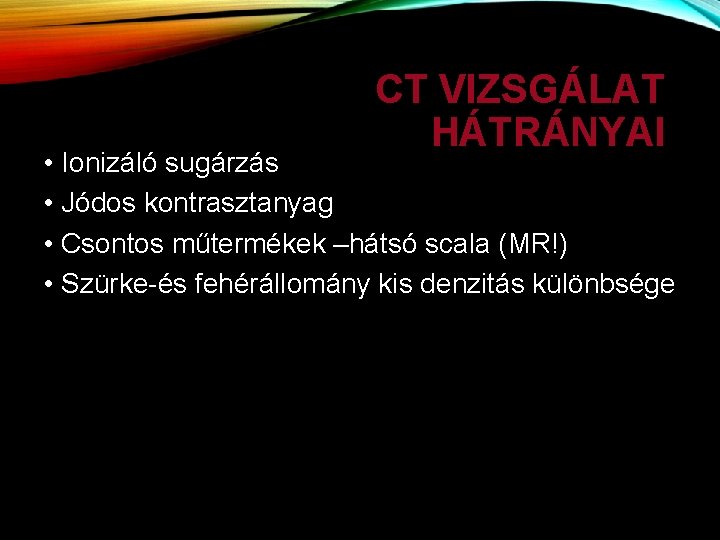 CT VIZSGÁLAT HÁTRÁNYAI

• Ionizáló sugárzás
• Jódos kontrasztanyag
• Csontos műtermékek –hátsó scala (MR!)
• Szürke-és fehérállomány kis denzitás különbsége